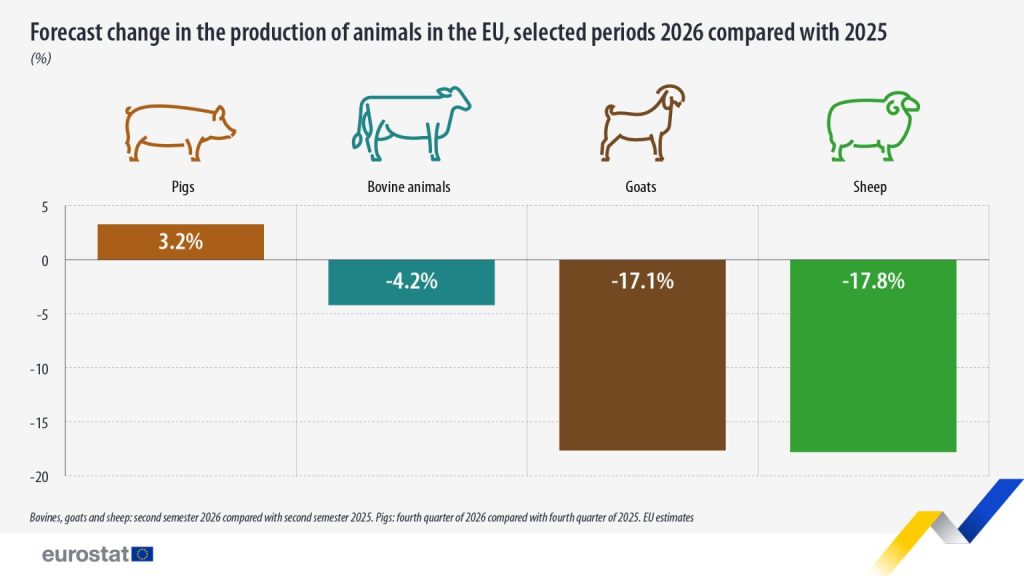 Forecast change in the production of animals in the EU, selected periods 2026 compared with 2025
(%)

Pigs
Bovine animals
Goats
Sheep

5
0
-5
-10
-15
-20

3.2%
-4.2%
-17.1%
-17.8%

Bovines, goats and sheep: second semester 2026 compared with second semester 2025. Pigs: fourth quarter of 2026 compared with fourth quarter of 2025. EU estimates

eurostat